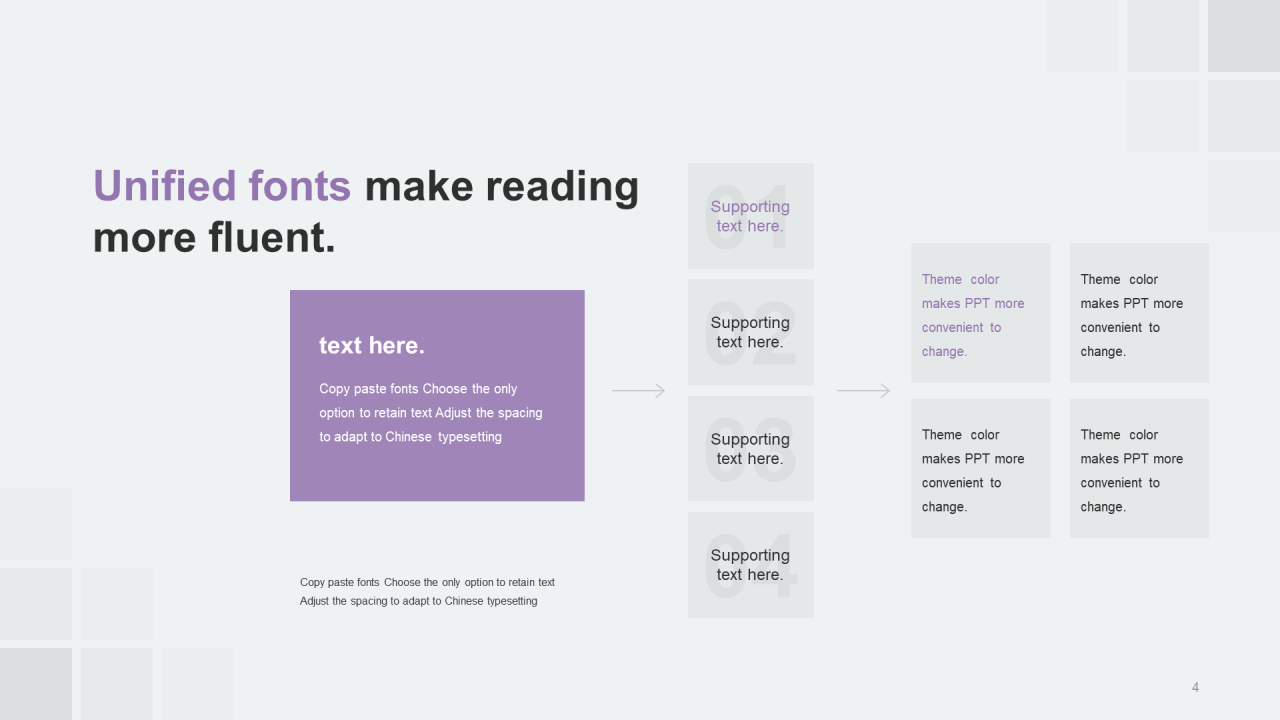 Unified fonts make reading more fluent.

text here.

Copy paste fonts Choose the only option to retain text Adjust the spacing to adapt to Chinese typesetting

Copy paste fonts Choose the only option to retain text Adjust the spacing to adapt to Chinese typesetting

01
Supporting text here.

02
Supporting text here.

03
Supporting text here.

04
Supporting text here.

Theme color makes PPT more convenient to change.

Theme color makes PPT more convenient to change.

Theme color makes PPT more convenient to change.

Theme color makes PPT more convenient to change.

4